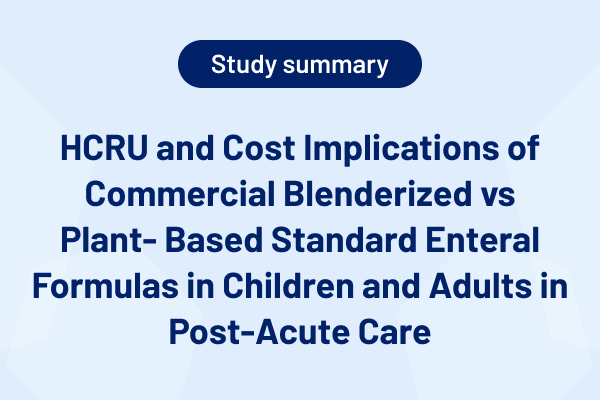 Study summary

HCRU and Cost Implications of Commercial Blenderized vs Plant- Based Standard Enteral Formulas in Children and Adults in Post-Acute Care